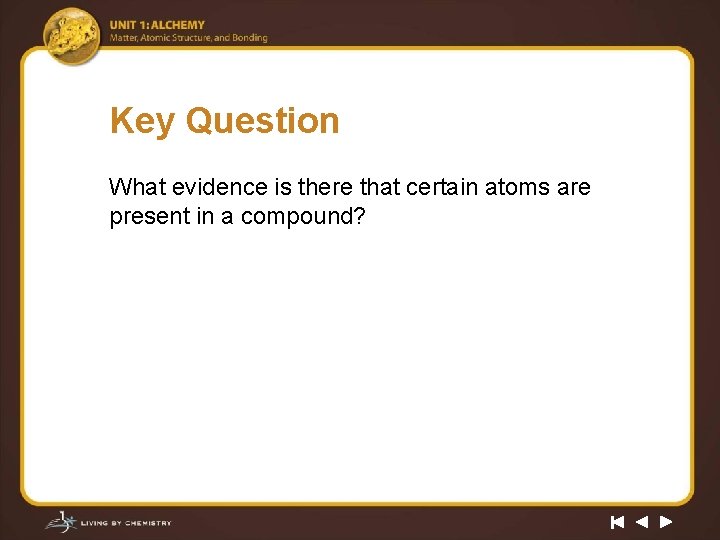 UNIT 1: ALCHEMY
Matter, Atomic Structure, and Bonding

Key Question

What evidence is there that certain atoms are present in a compound?

LIVING BY CHEMISTRY